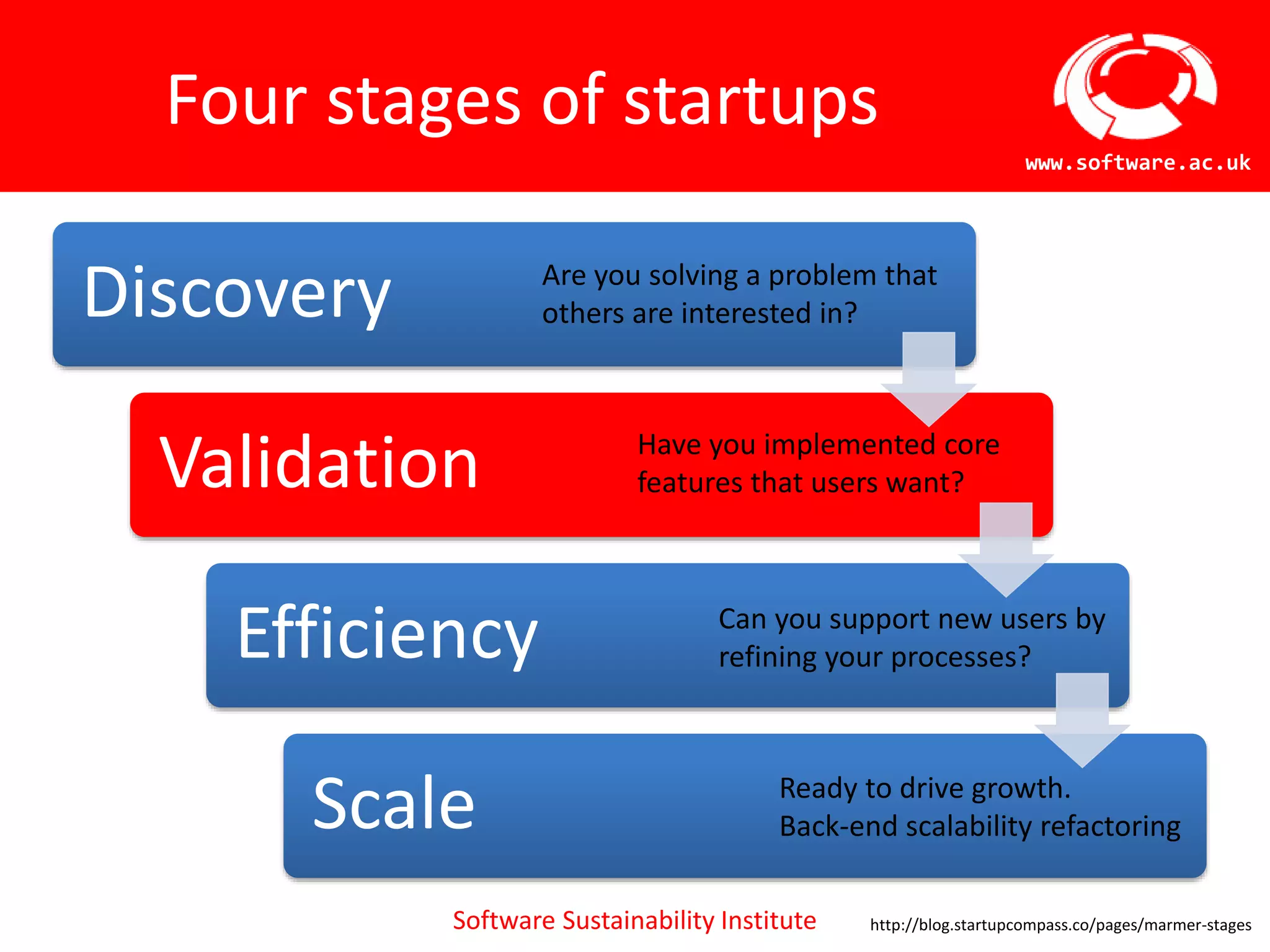 Four stages of startups

www.software.ac.uk

Discovery

Are you solving a problem that others are interested in?

Validation

Have you implemented core features that users want?

Efficiency

Can you support new users by refining your processes?

Scale

Ready to drive growth.
Back-end scalability refactoring

Software Sustainability Institute

http://blog.startupcompass.co/pages/marmer-stages